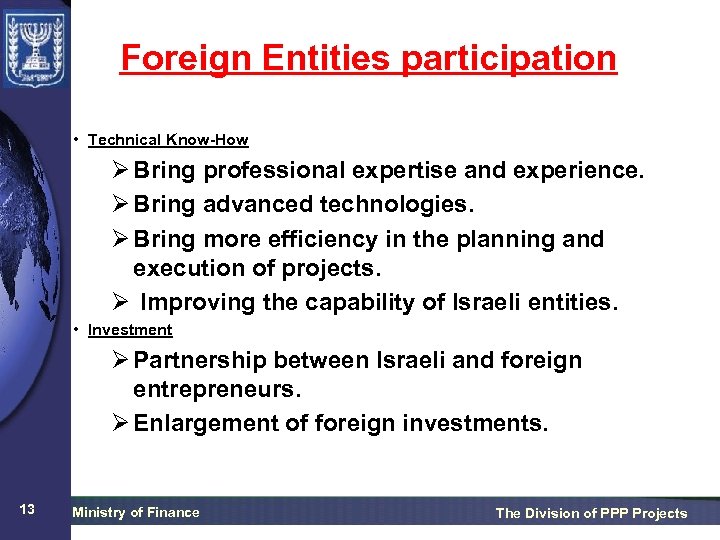 Foreign Entities participation

• Technical Know-How

➢ Bring professional expertise and experience.

➢ Bring advanced technologies.

➢ Bring more efficiency in the planning and execution of projects.

➢ Improving the capability of Israeli entities.

• Investment

➢ Partnership between Israeli and foreign entrepreneurs.

➢ Enlargement of foreign investments.

13

Ministry of Finance

The Division of PPP Projects